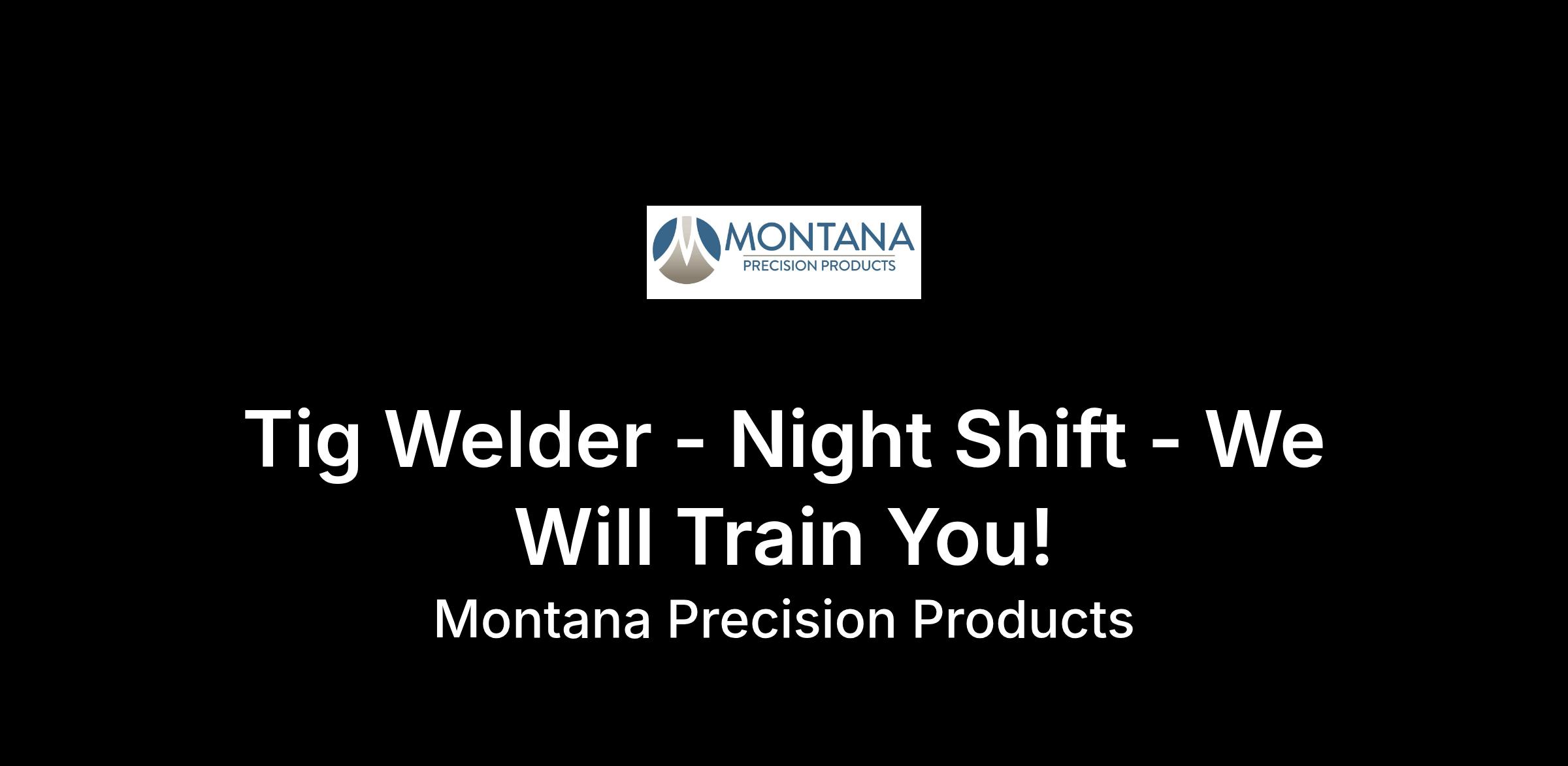 MONTANA
PRECISION PRODUCTS

Tig Welder - Night Shift - We Will Train You!

Montana Precision Products